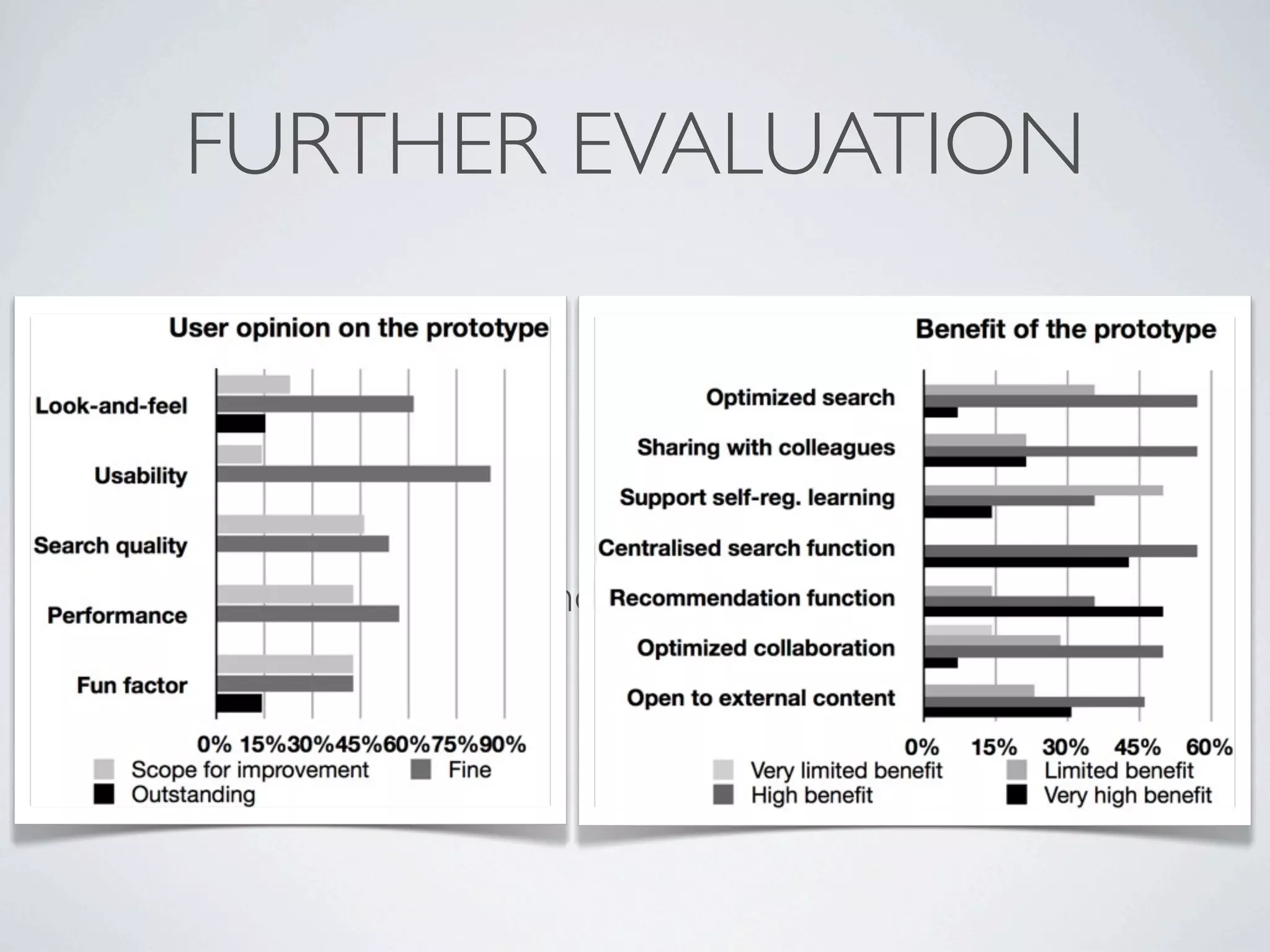 FURTHER EVALUATION

User opinion on the prototype

Look-and-feel

Usability

Search quality

Performance

Fun factor

0% 15% 30% 45% 60% 75% 90%

Scope for improvement Fine

Outstanding

Benefit of the prototype

Optimized search

Sharing with colleagues

Support self-reg. learning

Centralised search function

Recommendation function

Optimized collaboration

Open to external content

0% 15% 30% 45% 60%

Very limited benefit Limited benefit

High benefit Very high benefit